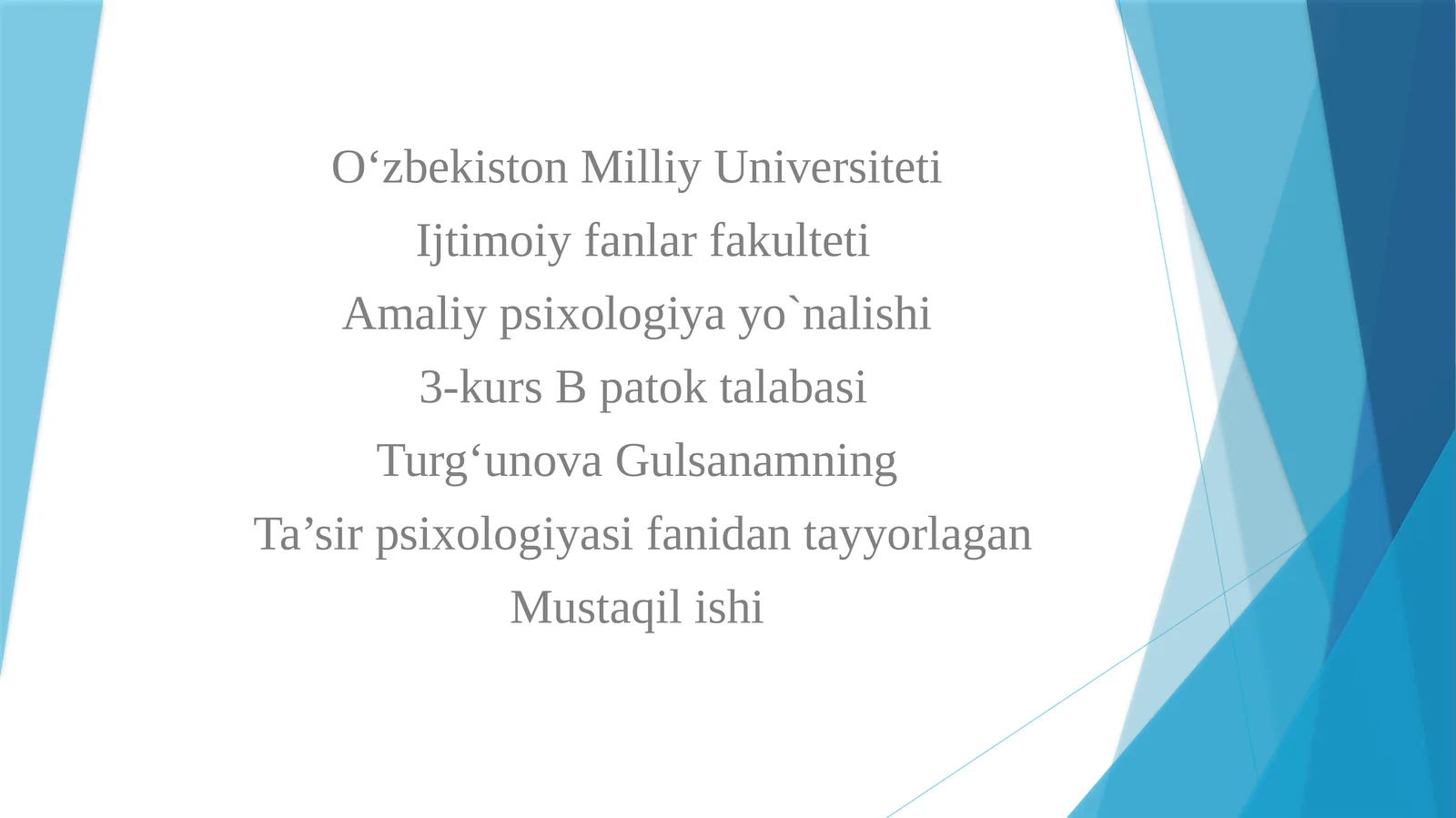 O‘zbekiston Milliy Universiteti
Ijtimoiy fanlar fakulteti
Amaliy psixologiya yo`nalishi
3-kurs B patok talabasi
Turg‘unova Gulsanamning
Ta’sir psixologiyasi fanidan tayyorlagan
Mustaqil ishi